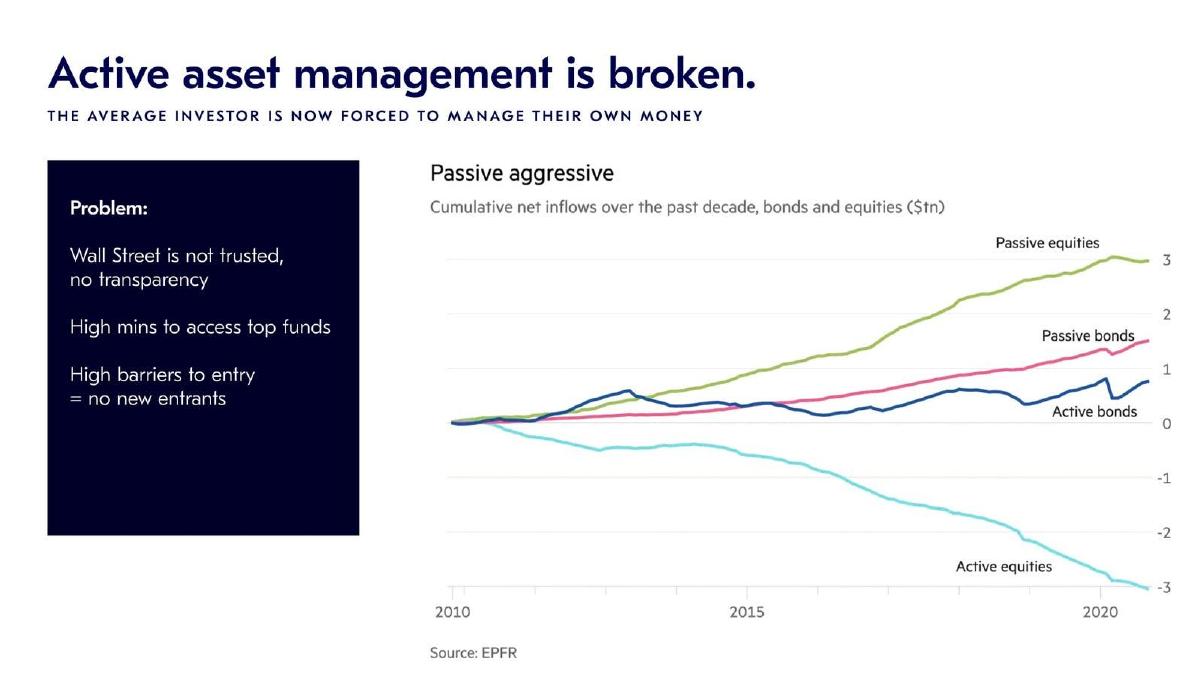 Active asset management is broken.

THE AVERAGE INVESTOR IS NOW FORCED TO MANAGE THEIR OWN MONEY

Problem:

Wall Street is not trusted, no transparency

High mins to access top funds

High barriers to entry = no new entrants

Passive aggressive

Cumulative net inflows over the past decade, bonds and equities ($tn)

Passive equities

Passive bonds

Active bonds

Active equities

3
2
1
0
-1
-2
-3

2010
2015
2020

Source: EPFR